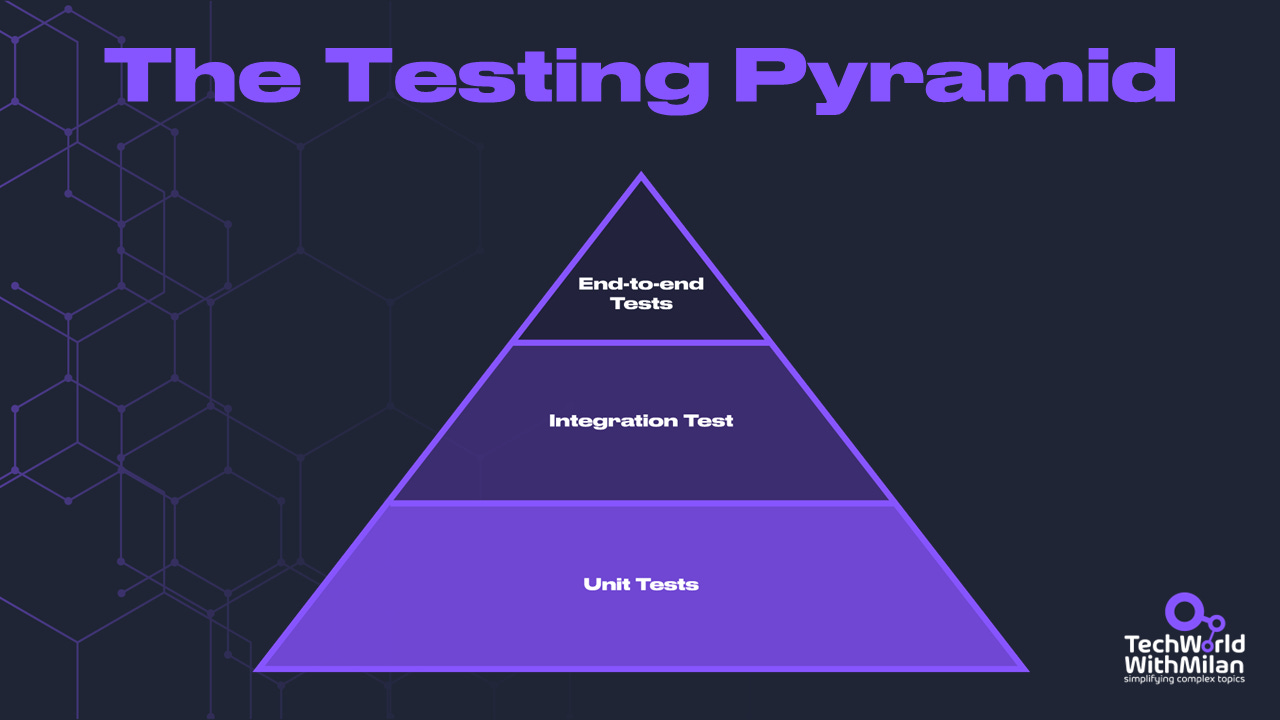 The Testing Pyramid

End-to-end Tests

Integration Test

Unit Tests

TechWorld WithMilan
simplifying complex topics